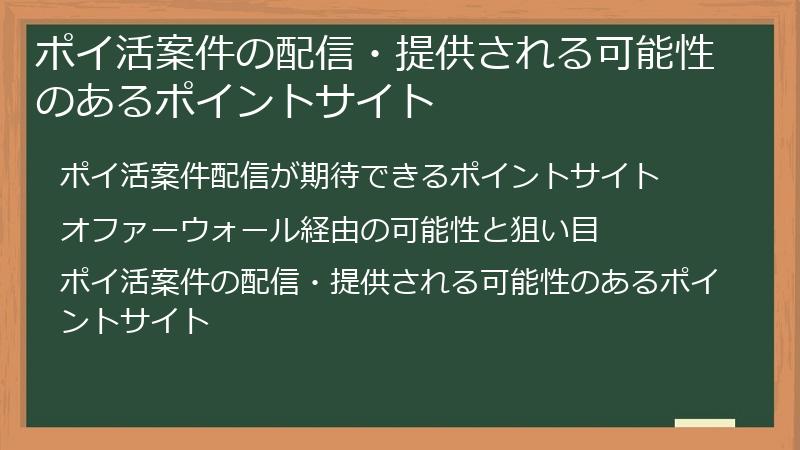 ポイ活案件の配信・提供される可能性のあるポイントサイト

ポイ活案件配信が期待できるポイントサイト

オファーウォール経由の可能性と狙い目

ポイ活案件の配信・提供される可能性のあるポイントサイト